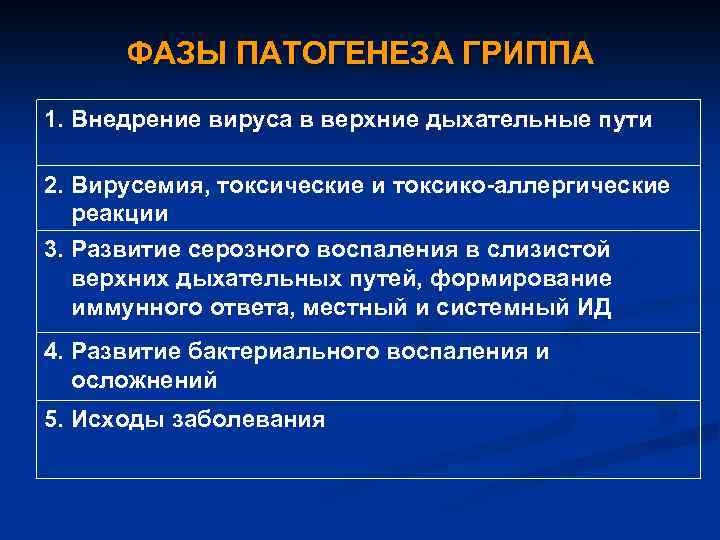 ФАЗЫ ПАТОГЕНЕЗА ГРИППА

1. Внедрение вируса в верхние дыхательные пути

2. Вирусемия, токсические и токсико-аллергические реакции

3. Развитие серозного воспаления в слизистой верхних дыхательных путей, формирование иммунного ответа, местный и системный ИД

4. Развитие бактериального воспаления и осложнений

5. Исходы заболевания